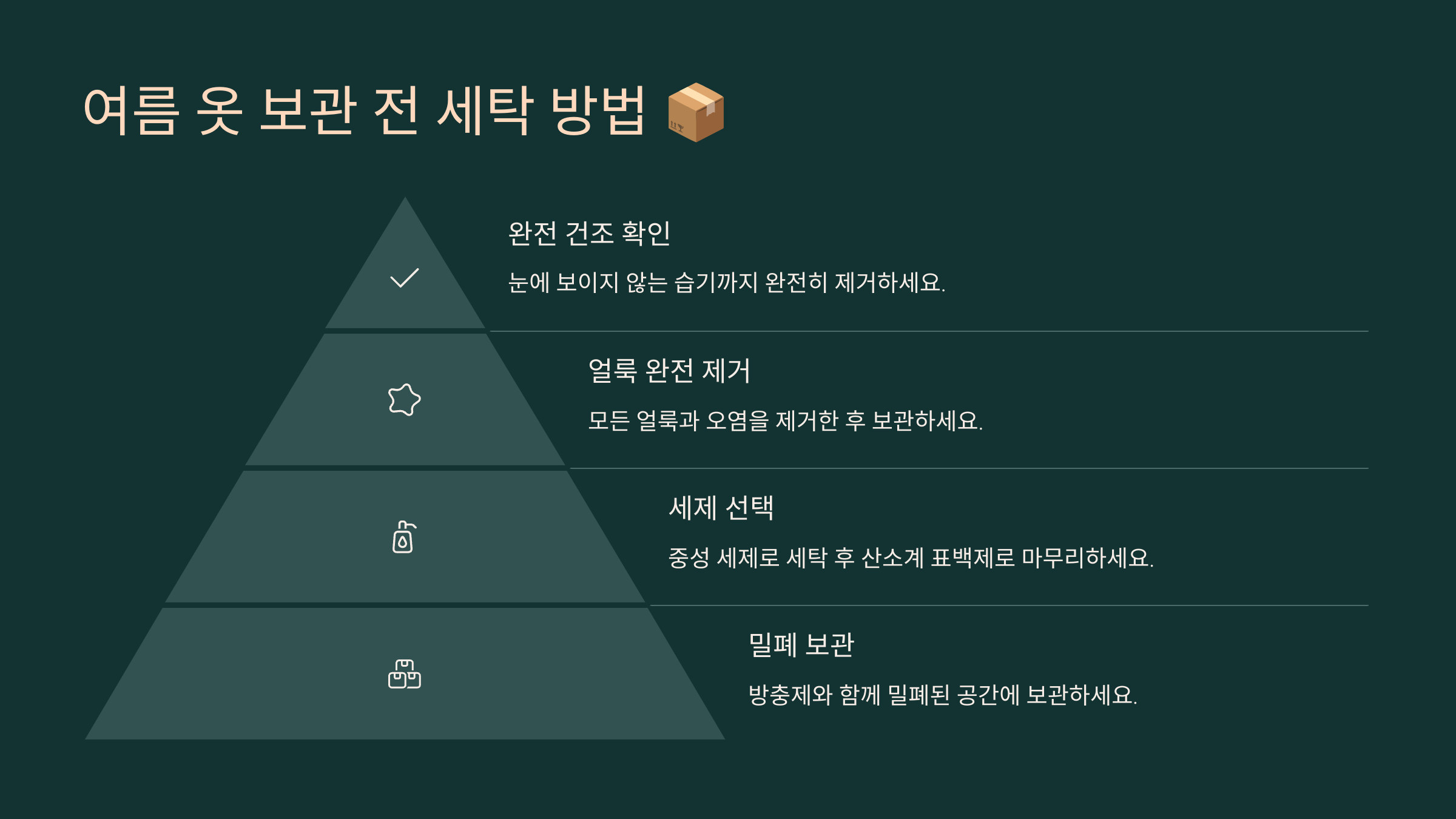 여름 옷 보관 전 세탁 방법 📦

완전 건조 확인

눈에 보이지 않는 습기까지 완전히 제거하세요.

얼룩 완전 제거

모든 얼룩과 오염을 제거한 후 보관하세요.

세제 선택

중성 세제로 세탁 후 산소계 표백제로 마무리하세요.

밀폐 보관

방충제와 함께 밀폐된 공간에 보관하세요.